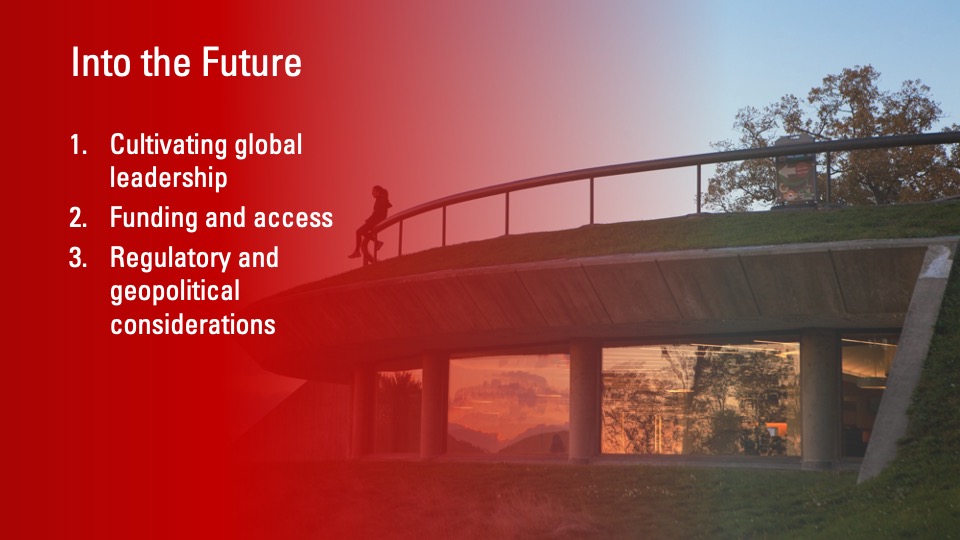 Into the Future

1. Cultivating global leadership
2. Funding and access
3. Regulatory and geopolitical considerations